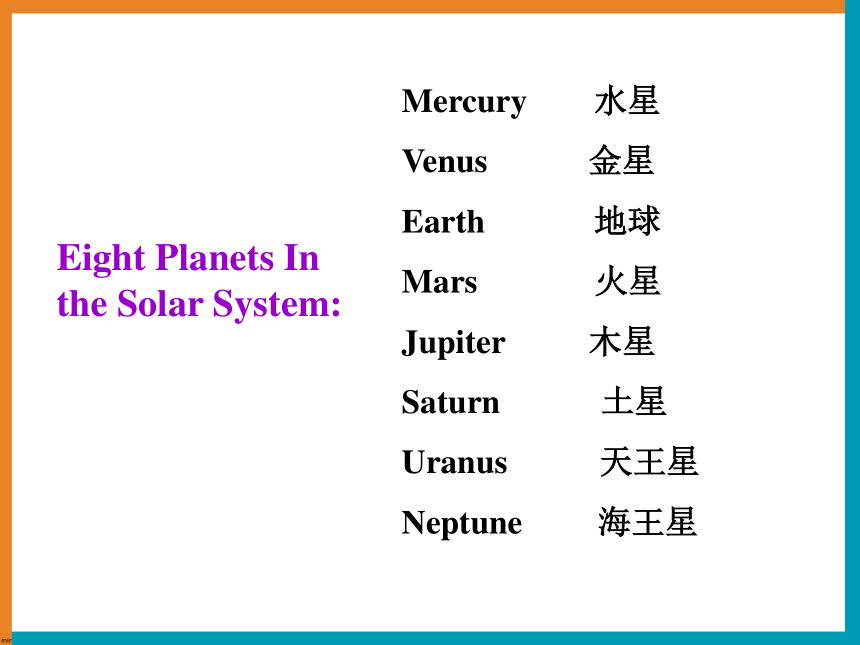 Eight Planets In the Solar System:

Mercury 水星
Venus 金星
Earth 地球
Mars 火星
Jupiter 木星
Saturn 土星
Uranus 天王星
Neptune 海王星